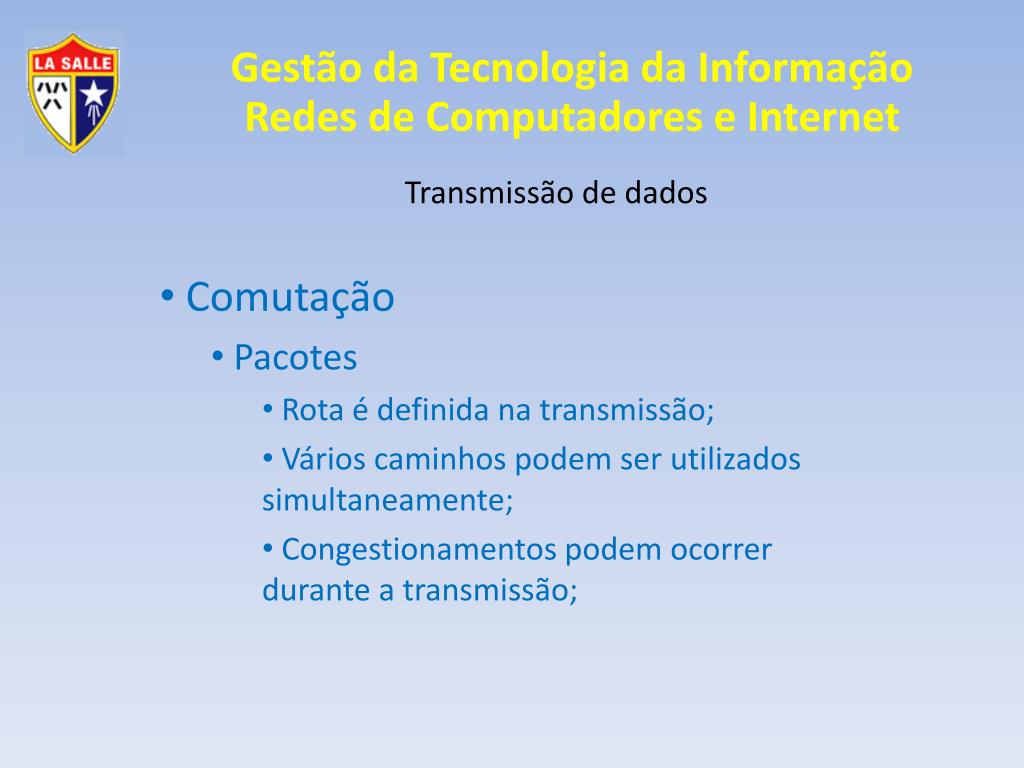 LA SALLE

Gestão da Tecnologia da Informação
Redes de Computadores e Internet

Transmissão de dados

• Comutação
• Pacotes
• Rota é definida na transmissão;
• Vários caminhos podem ser utilizados simultaneamente;
• Congestionamentos podem ocorrer durante a transmissão;